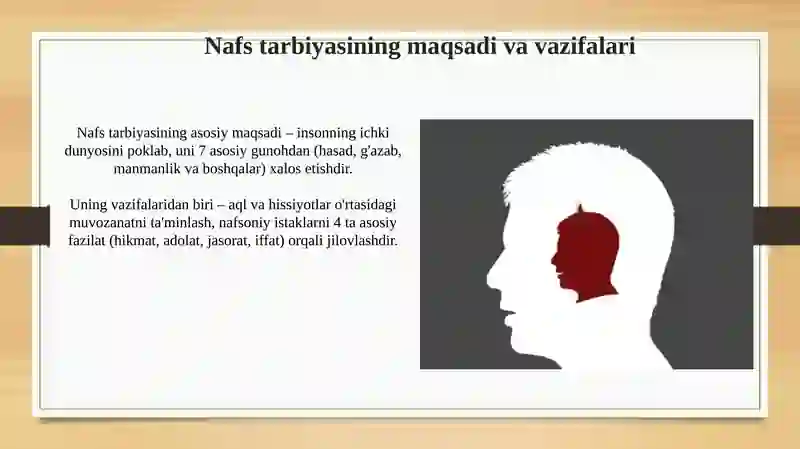 Nafs tarbiyasining maqsadi va vazifalari

Nafs tarbiyasining asosiy maqsadi – insonning ichki dunyosini poklab, uni 7 asosiy gunohdan (hasad, g'azab, manmanlik va boshqalar) xalos etishdir.

Uning vazifalaridan biri – aql va hissiyotlar o'rtasidagi muvozanatni ta'minlash, nafsoniy istaklarni 4 ta asosiy fazilat (hikmat, adolat, jasorat, iffat) orqali jilovlashdir.